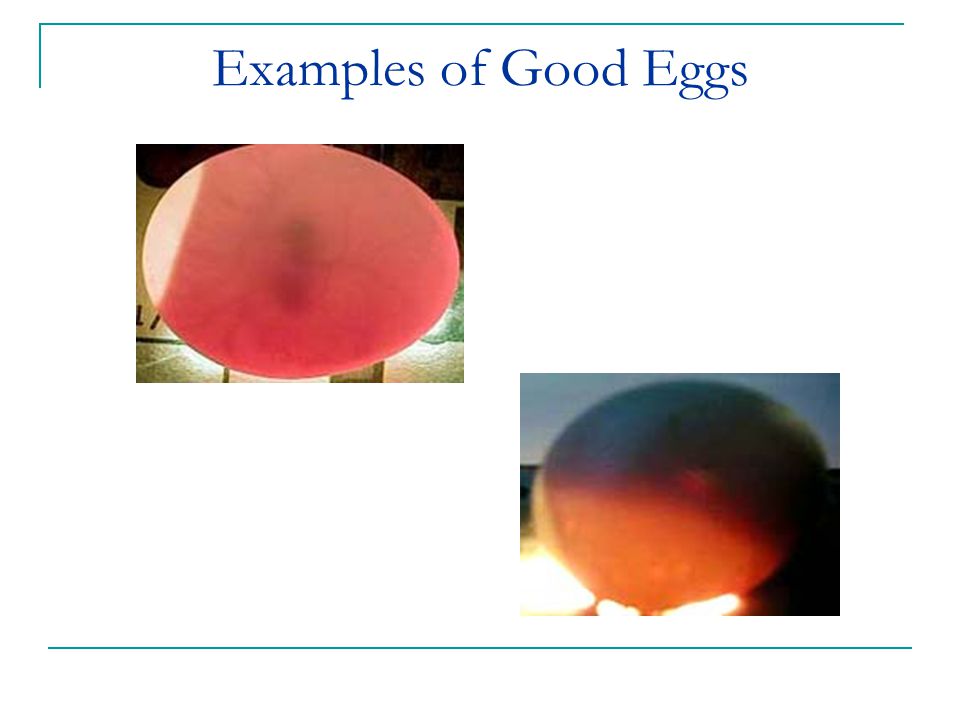 Examples of Good Eggs